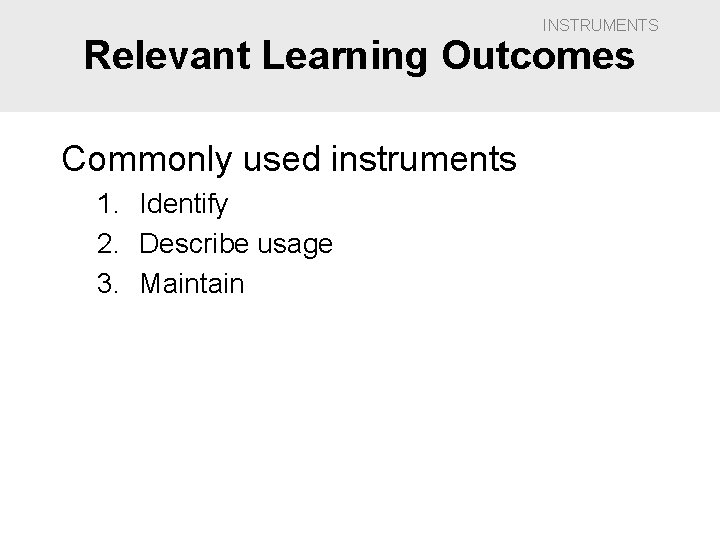 INSTRUMENTS

Relevant Learning Outcomes

Commonly used instruments

1. Identify
2. Describe usage
3. Maintain